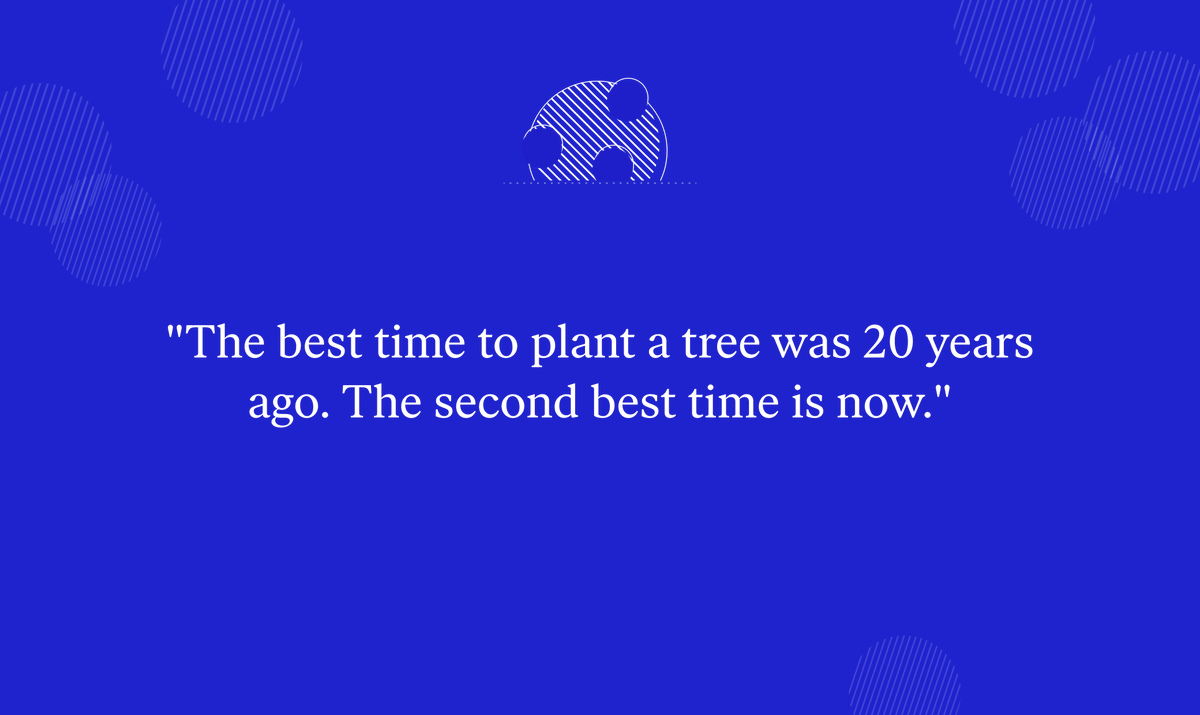 "The best time to plant a tree was 20 years ago. The second best time is now."